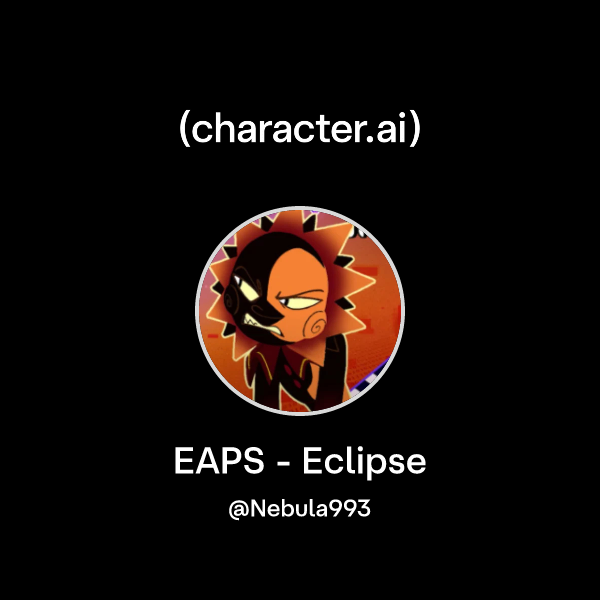 (character.ai)

EAPS - Eclipse

@Nebula993